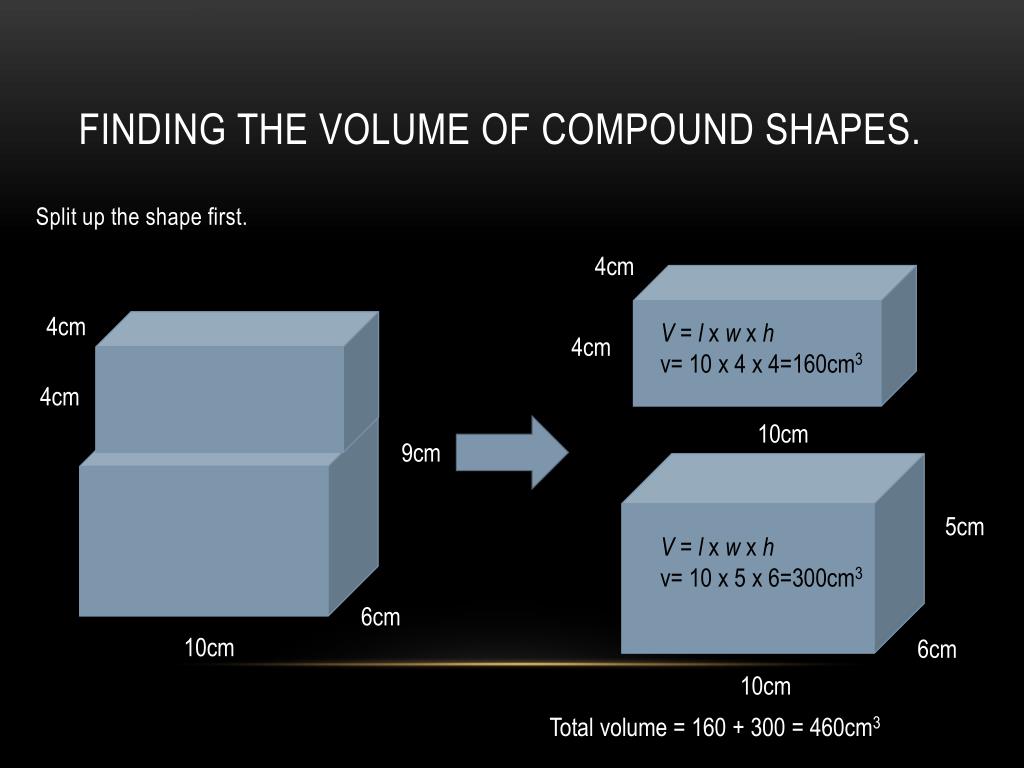 FINDING THE VOLUME OF COMPOUND SHAPES.

Split up the shape first.

4cm

4cm

9cm

6cm

10cm

4cm

4cm

$V = l \times w \times h$
v= 10 x 4 x 4=160cm$^3$

10cm

5cm

$V = l \times w \times h$
v= 10 x 5 x 6=300cm$^3$

6cm

10cm

Total volume = 160 + 300 = 460cm$^3$